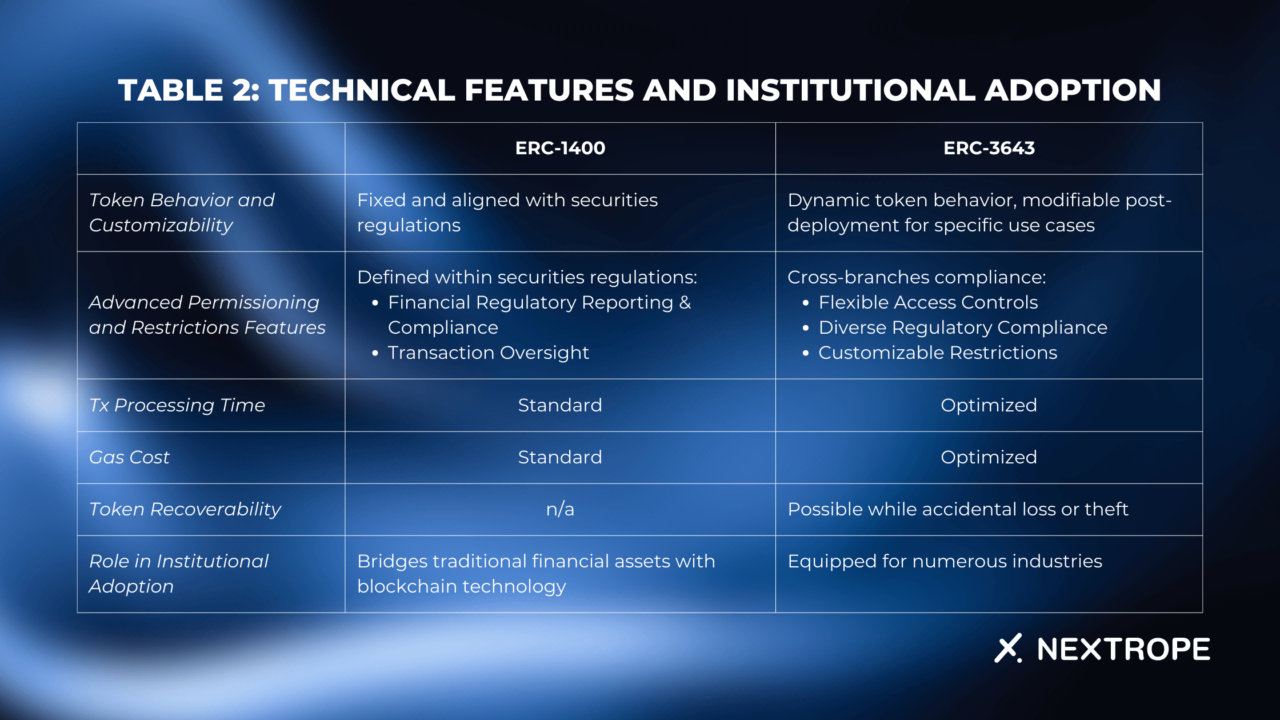 TABLE 2: TECHNICAL FEATURES AND INSTITUTIONAL ADOPTION

| | ERC-1400 | ERC-3643 |
|---|---|---|
| Token Behavior and Customizability | Fixed and aligned with securities regulations | Dynamic token behavior, modifiable post-deployment for specific use cases |
| Advanced Permissioning and Restrictions Features | Defined within securities regulations: • Financial Regulatory Reporting & Compliance • Transaction Oversight | Cross-branches compliance: • Flexible Access Controls • Diverse Regulatory Compliance • Customizable Restrictions |
| Tx Processing Time | Standard | Optimized |
| Gas Cost | Standard | Optimized |
| Token Recoverability | n/a | Possible while accidental loss or theft |
| Role in Institutional Adoption | Bridges traditional financial assets with blockchain technology | Equipped for numerous industries |

NEXTROPE